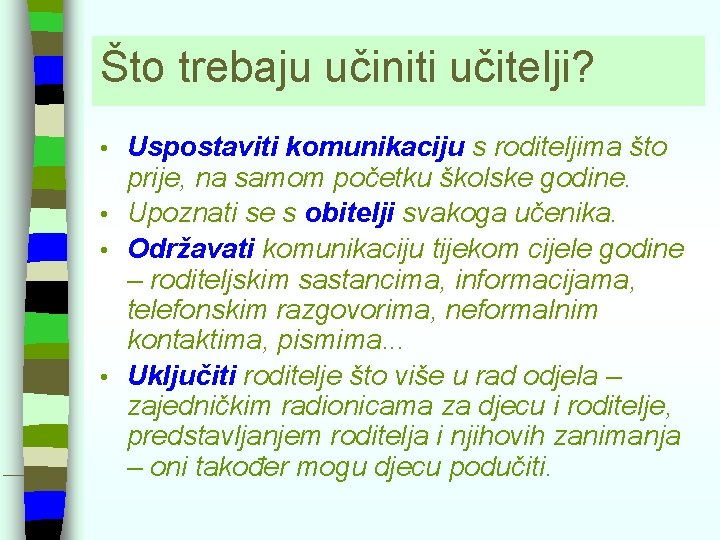 Što trebaju učiniti učitelji?

• Uspostaviti komunikaciju s roditeljima što prije, na samom početku školske godine.
• Upoznati se s obitelji svakoga učenika.
• Održavati komunikaciju tijekom cijele godine – roditeljskim sastancima, informacijama, telefonskim razgovorima, neformalnim kontaktima, pismima...
• Uključiti roditelje što više u rad odjela – zajedničkim radionicama za djecu i roditelje, predstavljanjem roditelja i njihovih zanimanja – oni također mogu djecu podučiti.